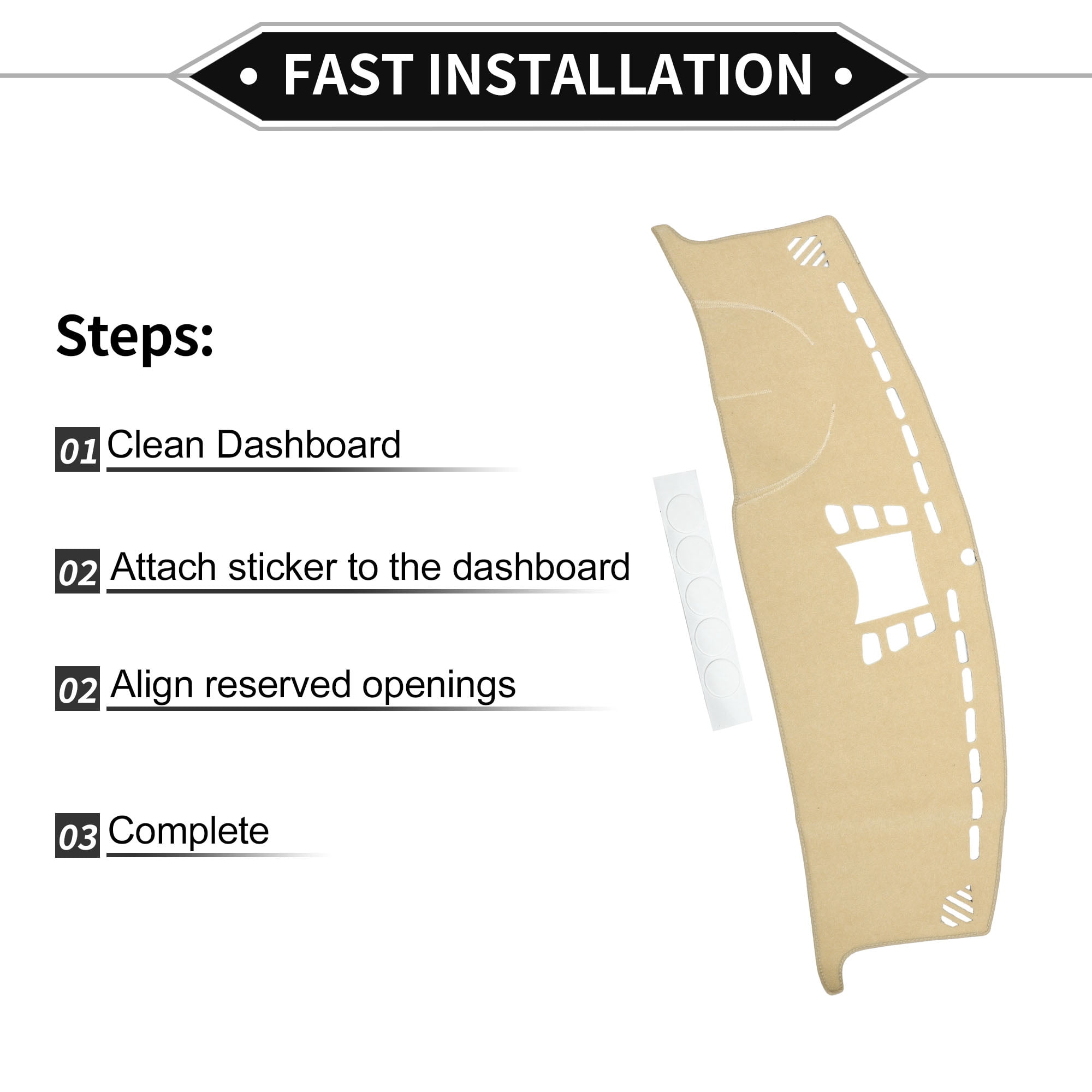 • FAST INSTALLATION •

Steps:

01 Clean Dashboard

02 Attach sticker to the dashboard

02 Align reserved openings

03 Complete